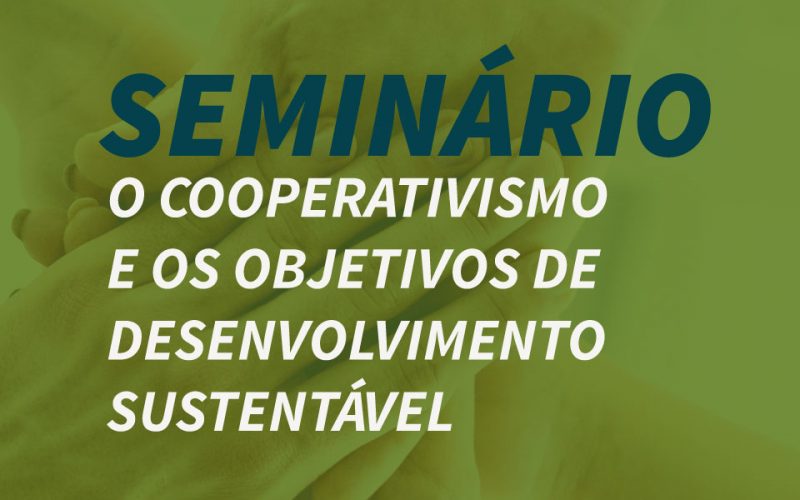 SEMINÁRIO

O COOPERATIVISMO E OS OBJETIVOS DE DESENVOLVIMENTO SUSTENTÁVEL